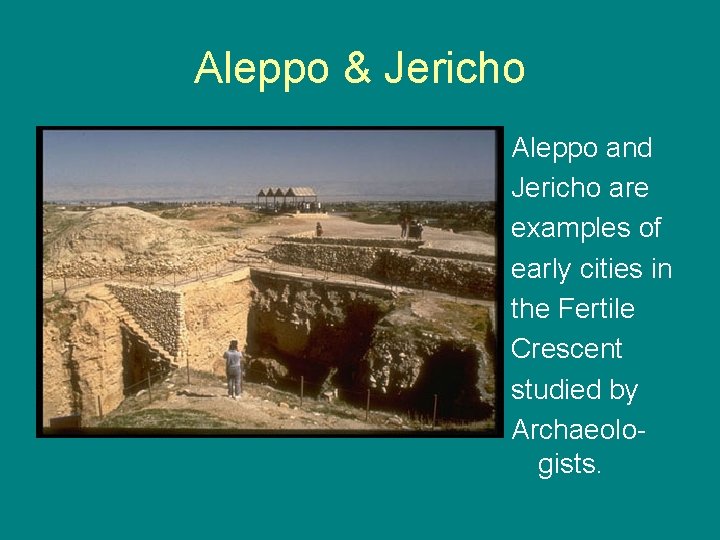 Aleppo & Jericho

Aleppo and Jericho are examples of early cities in the Fertile Crescent studied by Archaeologists.